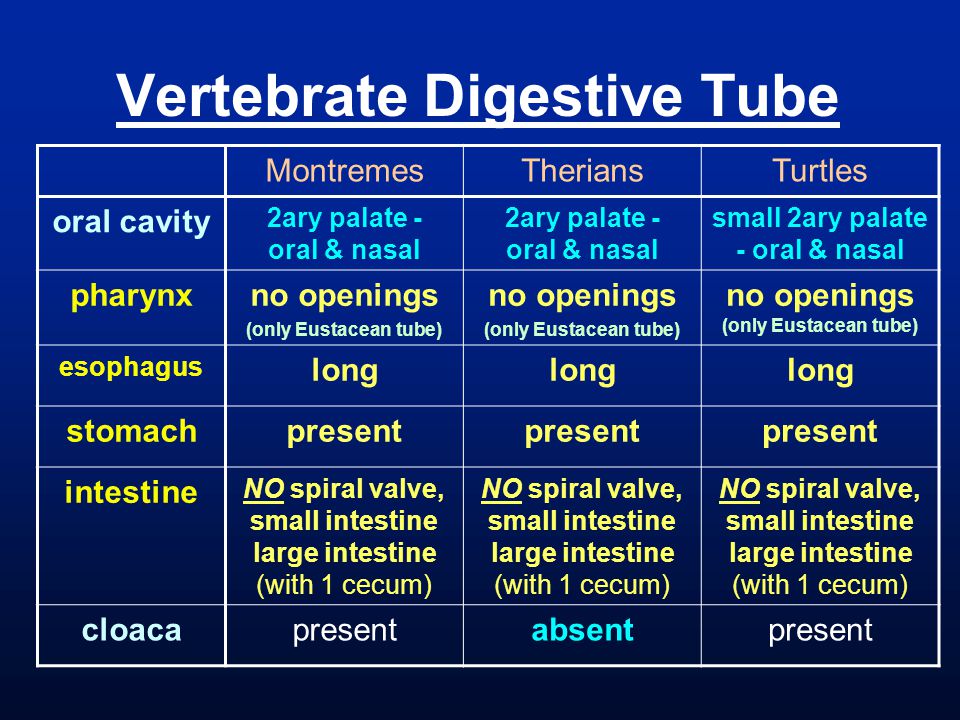 Vertebrate Digestive Tube

| | Montremes | Therians | Turtles |
|---|---|---|---|
| oral cavity | 2ary palate - oral & nasal | 2ary palate - oral & nasal | small 2ary palate - oral & nasal |
| pharynx | no openings (only Eustacean tube) | no openings (only Eustacean tube) | no openings (only Eustacean tube) |
| esophagus | long | long | long |
| stomach | present | present | present |
| intestine | NO spiral valve, small intestine large intestine (with 1 cecum) | NO spiral valve, small intestine large intestine (with 1 cecum) | NO spiral valve, small intestine large intestine (with 1 cecum) |
| cloaca | present | absent | present |